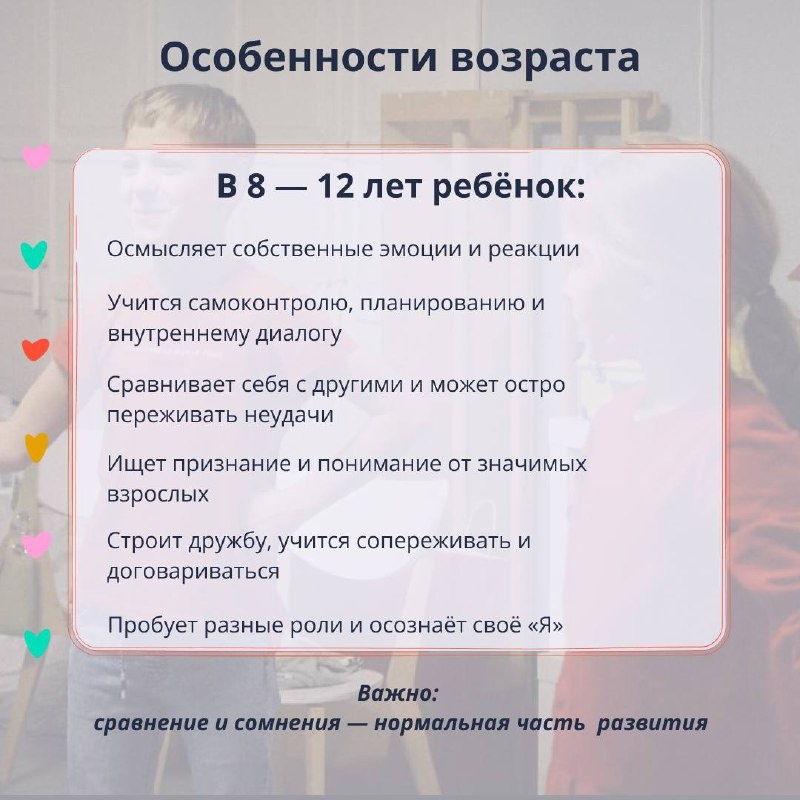 Особенности возраста

В 8 — 12 лет ребёнок:

Осмысляет собственные эмоции и реакции

Учится самоконтролю, планированию и внутреннему диалогу

Сравнивает себя с другими и может остро переживать неудачи

Ищет признание и понимание от значимых взрослых

Строит дружбу, учится сопереживать и договариваться

Пробует разные роли и осознаёт своё «Я»

Важно:
сравнение и сомнения — нормальная часть развития